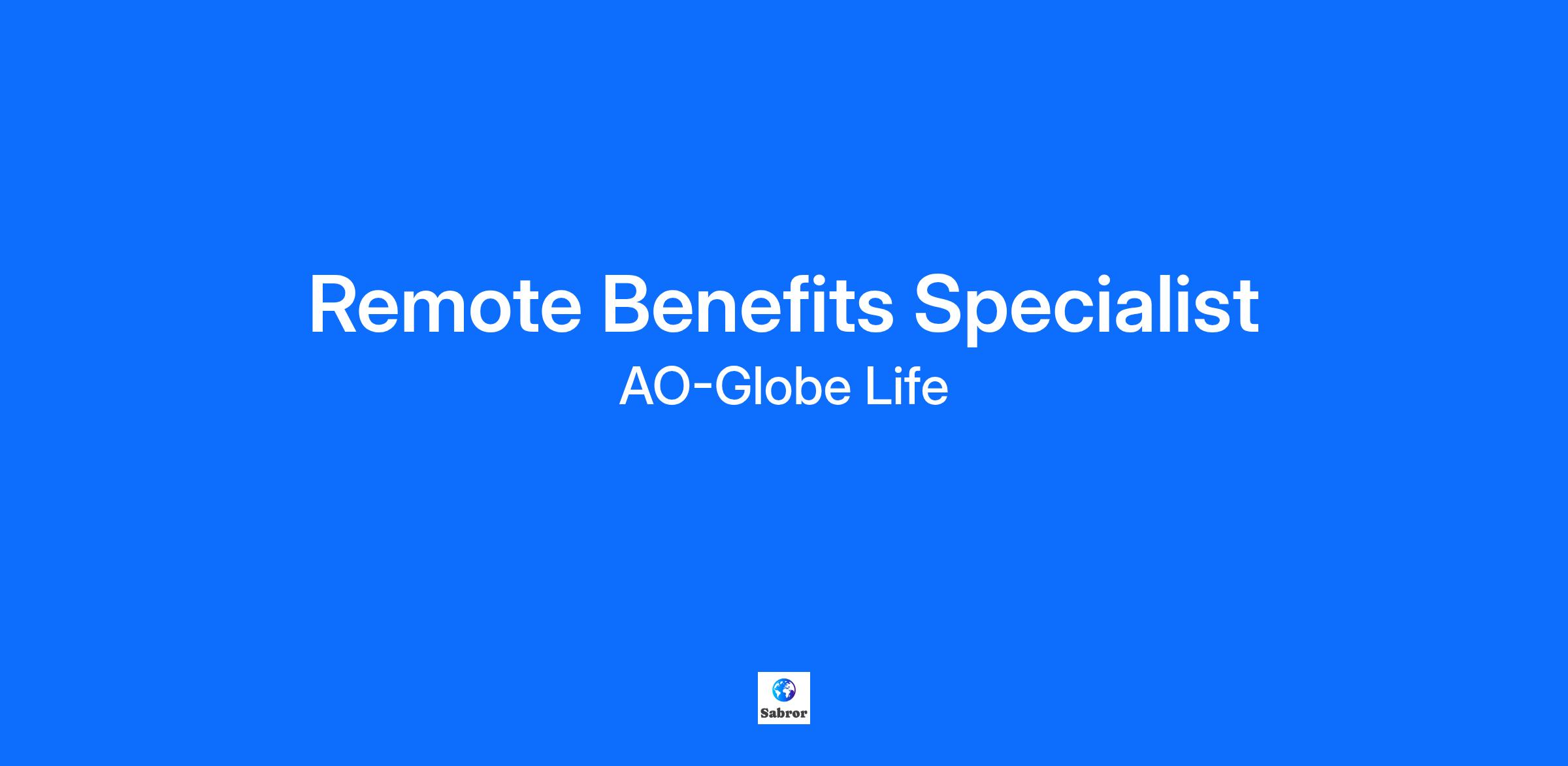 Remote Benefits Specialist

AO-Globe Life

Sabror